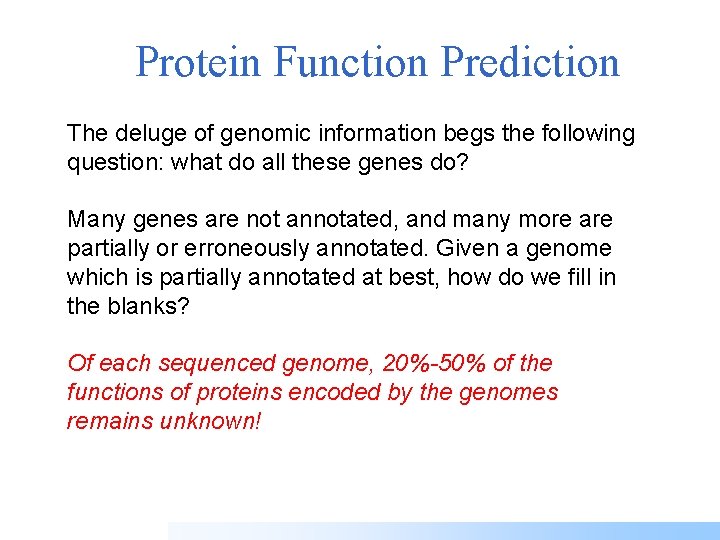 Protein Function Prediction

The deluge of genomic information begs the following question: what do all these genes do?

Many genes are not annotated, and many more are partially or erroneously annotated. Given a genome which is partially annotated at best, how do we fill in the blanks?

Of each sequenced genome, 20%-50% of the functions of proteins encoded by the genomes remains unknown!